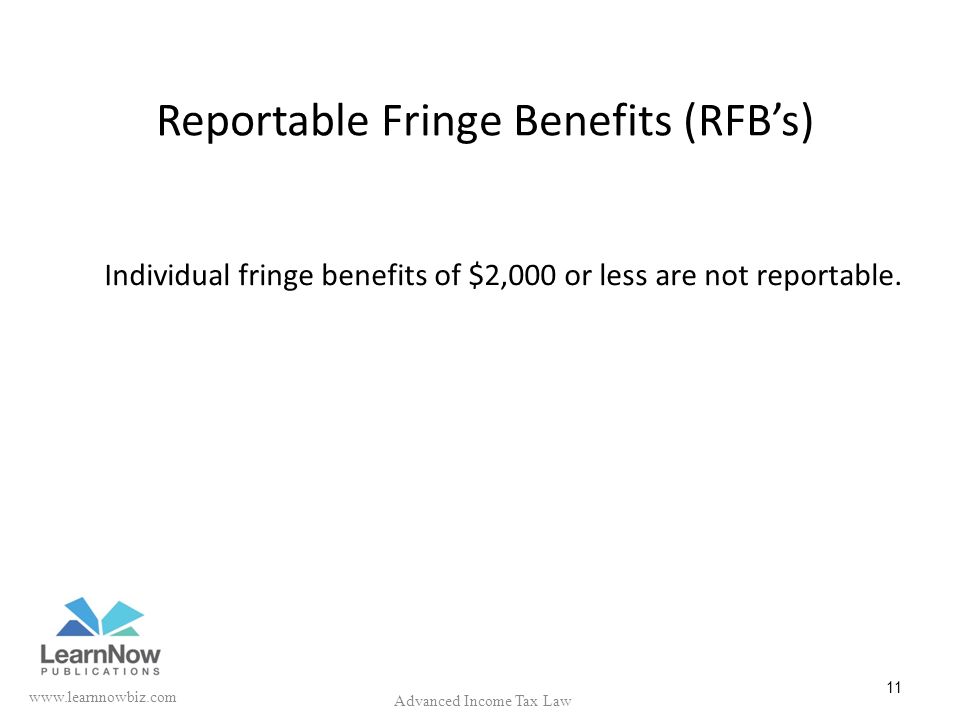 Reportable Fringe Benefits (RFB’s)

Individual fringe benefits of \$2,000 or less are not reportable.

LearnNow
PUBLICATIONS

www.learnnowbiz.com

Advanced Income Tax Law

11